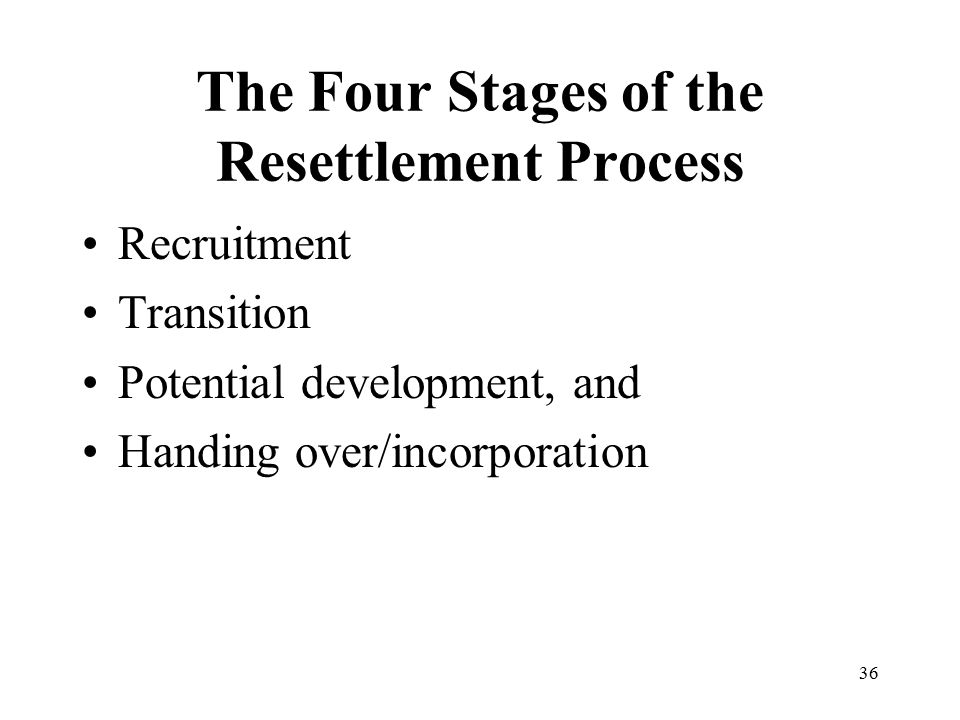 The Four Stages of the Resettlement Process

• Recruitment
• Transition
• Potential development, and
• Handing over/incorporation

36